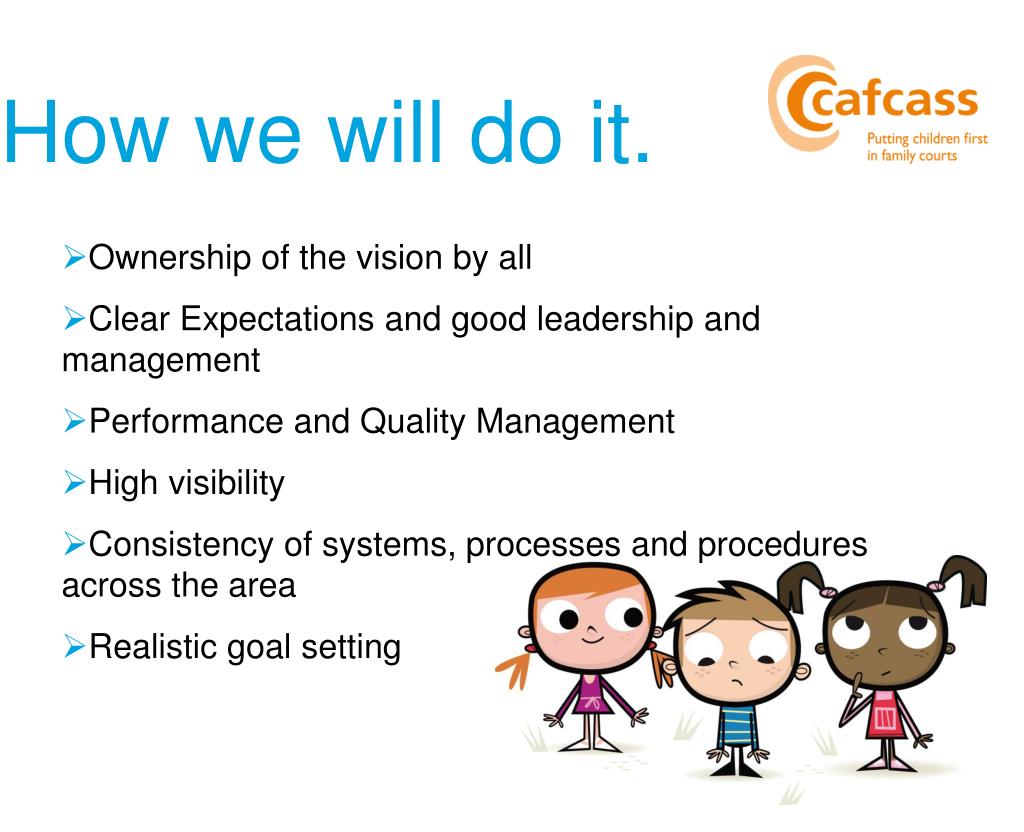 How we will do it.

cafcass
Putting children first in family courts

➢Ownership of the vision by all

➢Clear Expectations and good leadership and management

➢Performance and Quality Management

➢High visibility

➢Consistency of systems, processes and procedures across the area

➢Realistic goal setting